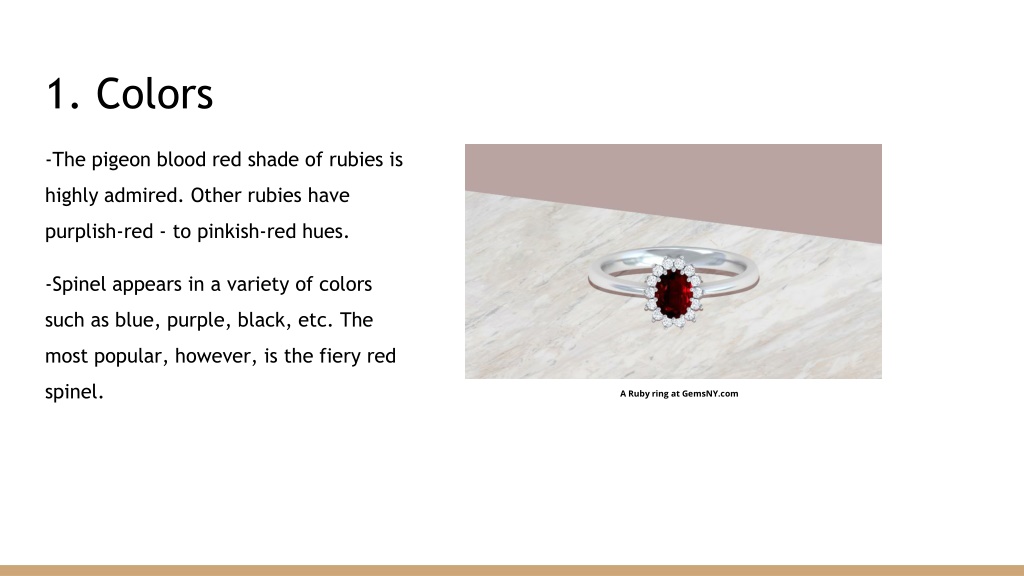 1. Colors

-The pigeon blood red shade of rubies is highly admired. Other rubies have purplish-red - to pinkish-red hues.

-Spinel appears in a variety of colors such as blue, purple, black, etc. The most popular, however, is the fiery red spinel.

A Ruby ring at GemsNY.com